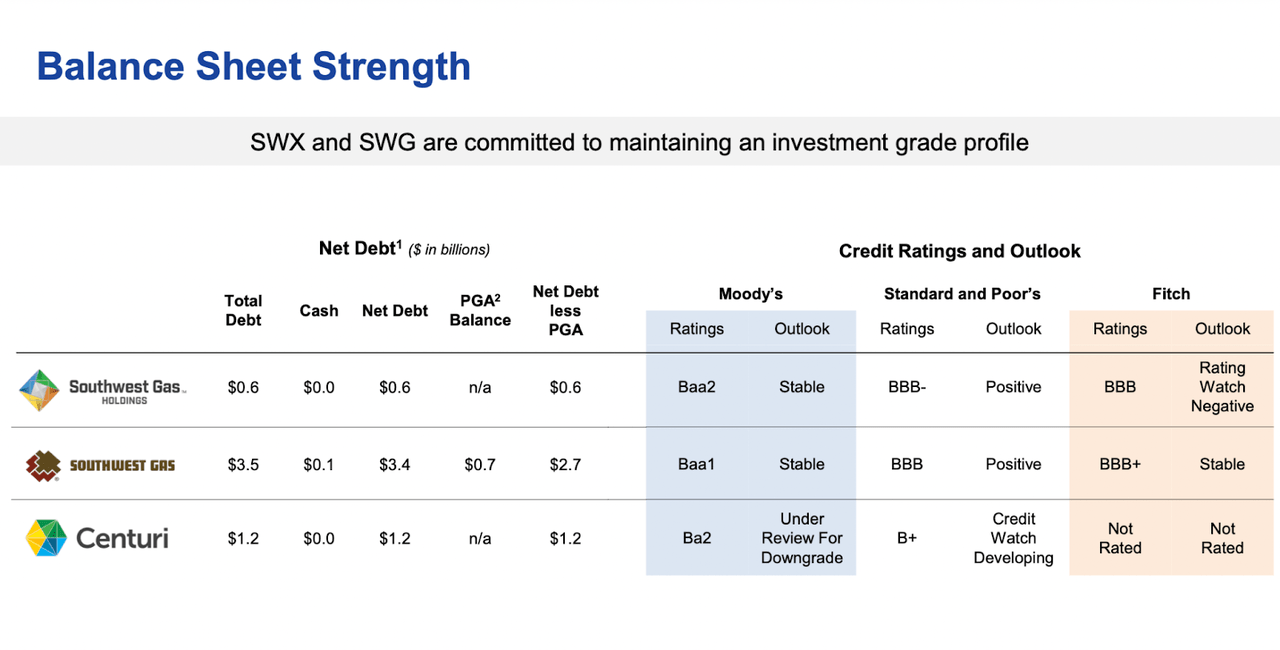 Balance Sheet Strength

SWX and SWG are committed to maintaining an investment grade profile

Net Debt$^1$ ($ in billions)

Credit Ratings and Outlook

| | Total Debt | Cash | Net Debt | PGA$^2$ Balance | Net Debt less PGA | Moody's Ratings | Moody's Outlook | Standard and Poor's Ratings | Standard and Poor's Outlook | Fitch Ratings | Fitch Outlook |
|---|---|---|---|---|---|---|---|---|---|---|---|
| Southwest Gas HOLDINGS | $0.6 | $0.0 | $0.6 | n/a | $0.6 | Baa2 | Stable | BBB- | Positive | BBB | Rating Watch Negative |
| SOUTHWEST GAS | $3.5 | $0.1 | $3.4 | $0.7 | $2.7 | Baa1 | Stable | BBB | Positive | BBB+ | Stable |
| Centuri | $1.2 | $0.0 | $1.2 | n/a | $1.2 | Ba2 | Under Review For Downgrade | B+ | Credit Watch Developing | Not Rated | Not Rated |